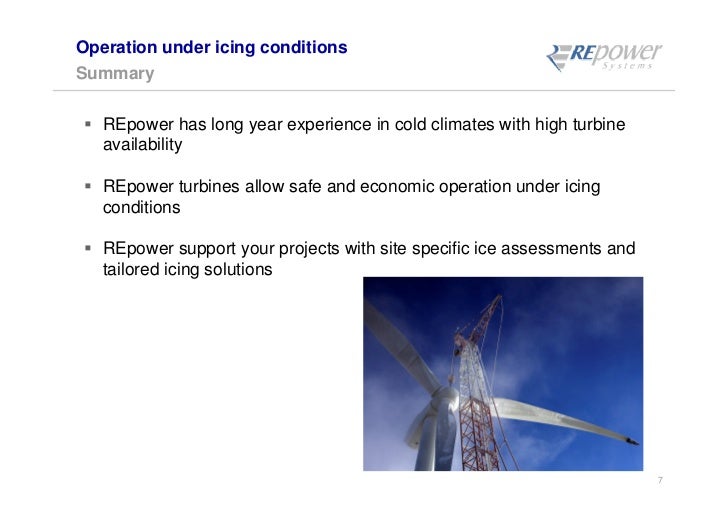 Operation under icing conditions
Summary

REpower
Systems

▪ REpower has long year experience in cold climates with high turbine availability

▪ REpower turbines allow safe and economic operation under icing conditions

▪ REpower support your projects with site specific ice assessments and tailored icing solutions

7